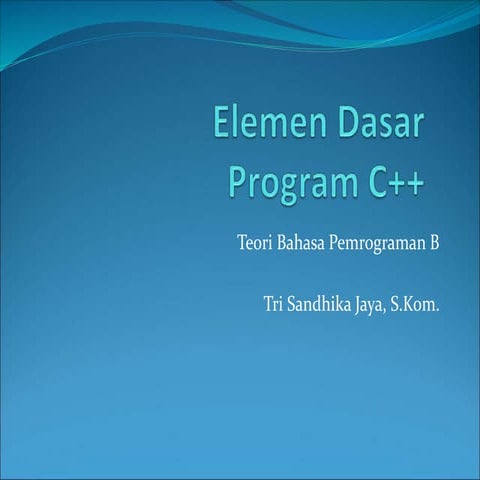 Elemen Dasar Program C++

Teori Bahasa Pemrograman B

Tri Sandhika Jaya, S.Kom.